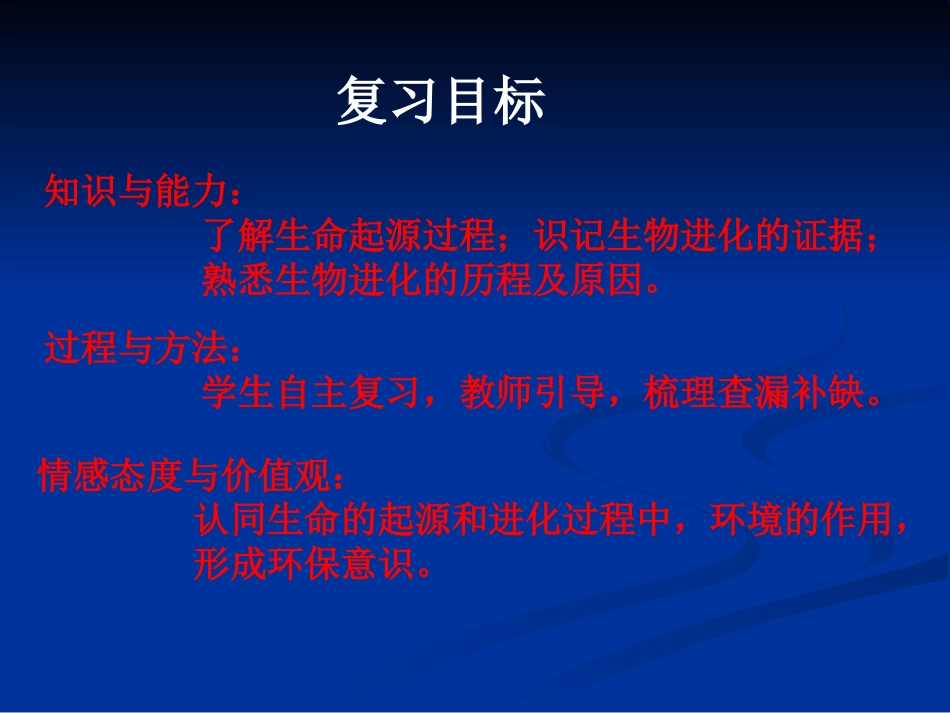 复习目标

知识与能力：
了解生命起源过程；识记生物进化的证据；熟悉生物进化的历程及原因。

过程与方法：
学生自主复习，教师引导，梳理查漏补缺。

情感态度与价值观：
认同生命的起源和进化过程中，环境的作用，形成环保意识。